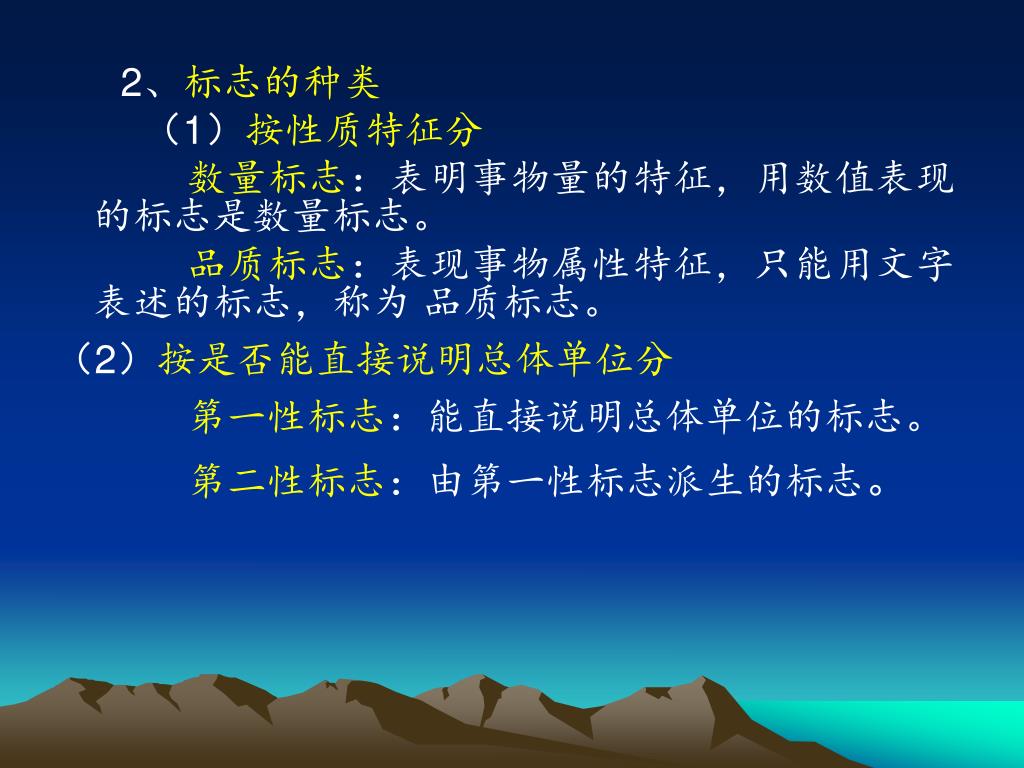 2、标志的种类

（1）按性质特征分

数量标志：表明事物量的特征，用数值表现的标志是数量标志。

品质标志：表现事物属性特征，只能用文字表述的标志，称为 品质标志。

（2）按是否能直接说明总体单位分

第一性标志：能直接说明总体单位的标志。

第二性标志：由第一性标志派生的标志。